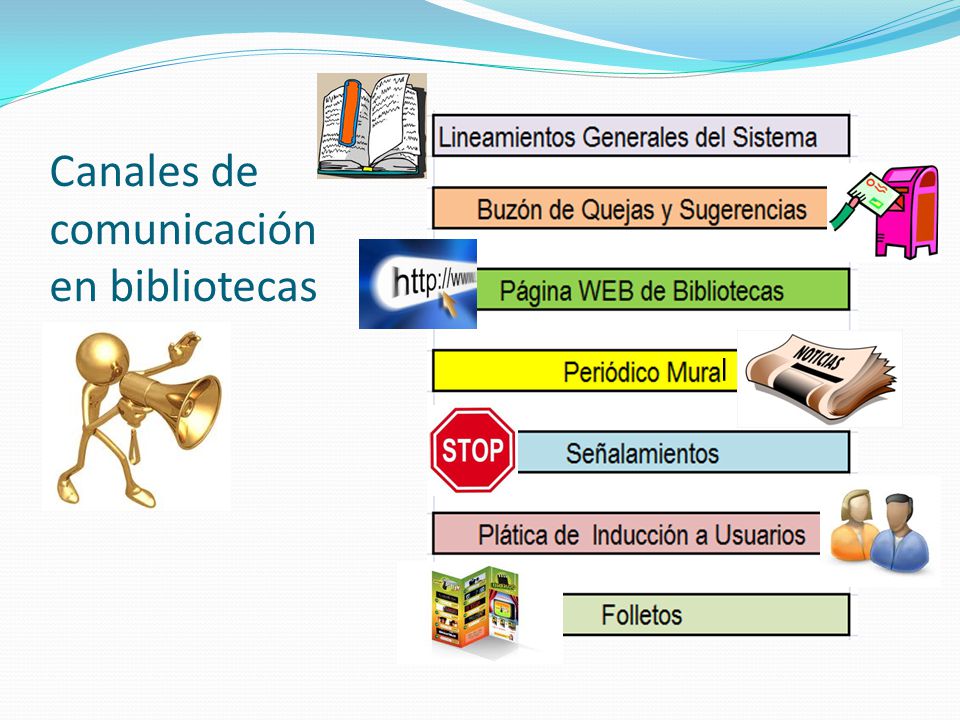 Canales de comunicación en bibliotecas

Lineamientos Generales del Sistema

Buzón de Quejas y Sugerencias

http://www.

Página WEB de Bibliotecas

Periódico Mural

NOTICIAS

STOP

Señalamientos

Plática de Inducción a Usuarios

Folletos